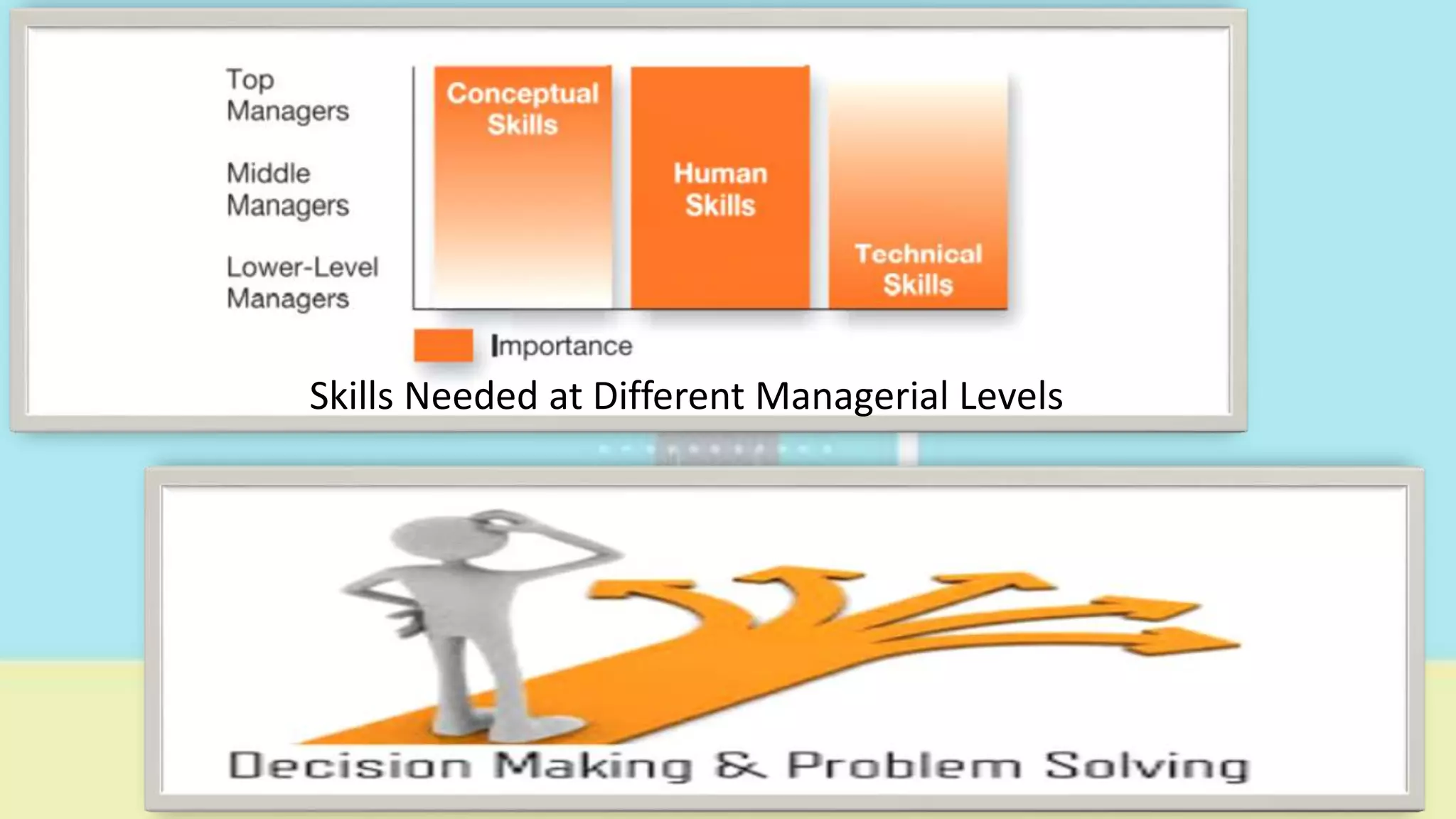 Top Managers

Middle Managers

Lower-Level Managers

Conceptual Skills

Human Skills

Technical Skills

Importance

Skills Needed at Different Managerial Levels

Decision Making & Problem Solving